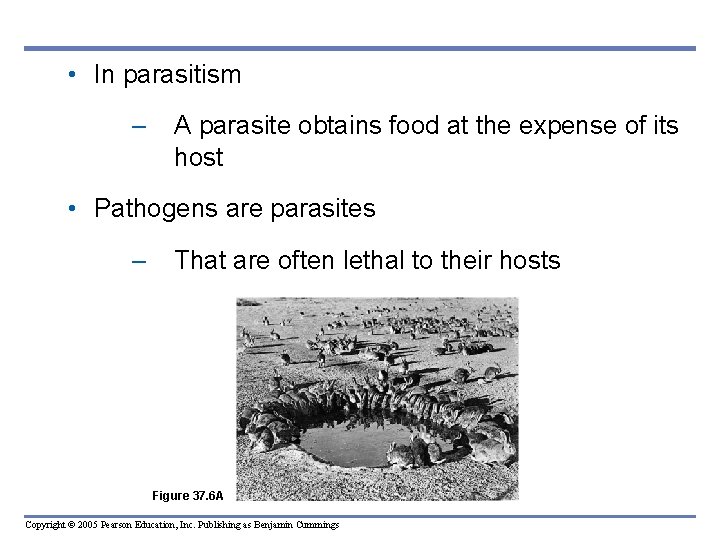 • In parasitism

– A parasite obtains food at the expense of its host

• Pathogens are parasites

– That are often lethal to their hosts

Figure 37.6A

Copyright © 2005 Pearson Education, Inc. Publishing as Benjamin Cummings